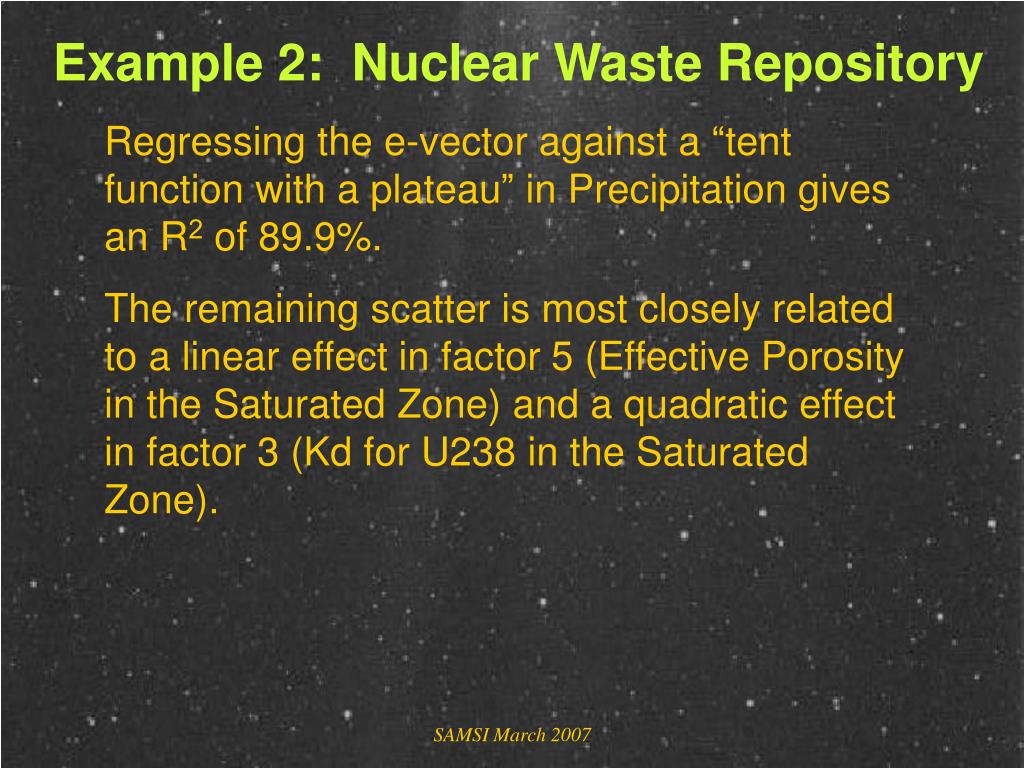 Example 2: Nuclear Waste Repository

Regressing the e-vector against a “tent function with a plateau” in Precipitation gives an $R^2$ of 89.9%.

The remaining scatter is most closely related to a linear effect in factor 5 (Effective Porosity in the Saturated Zone) and a quadratic effect in factor 3 (Kd for U238 in the Saturated Zone).

SAMSI March 2007